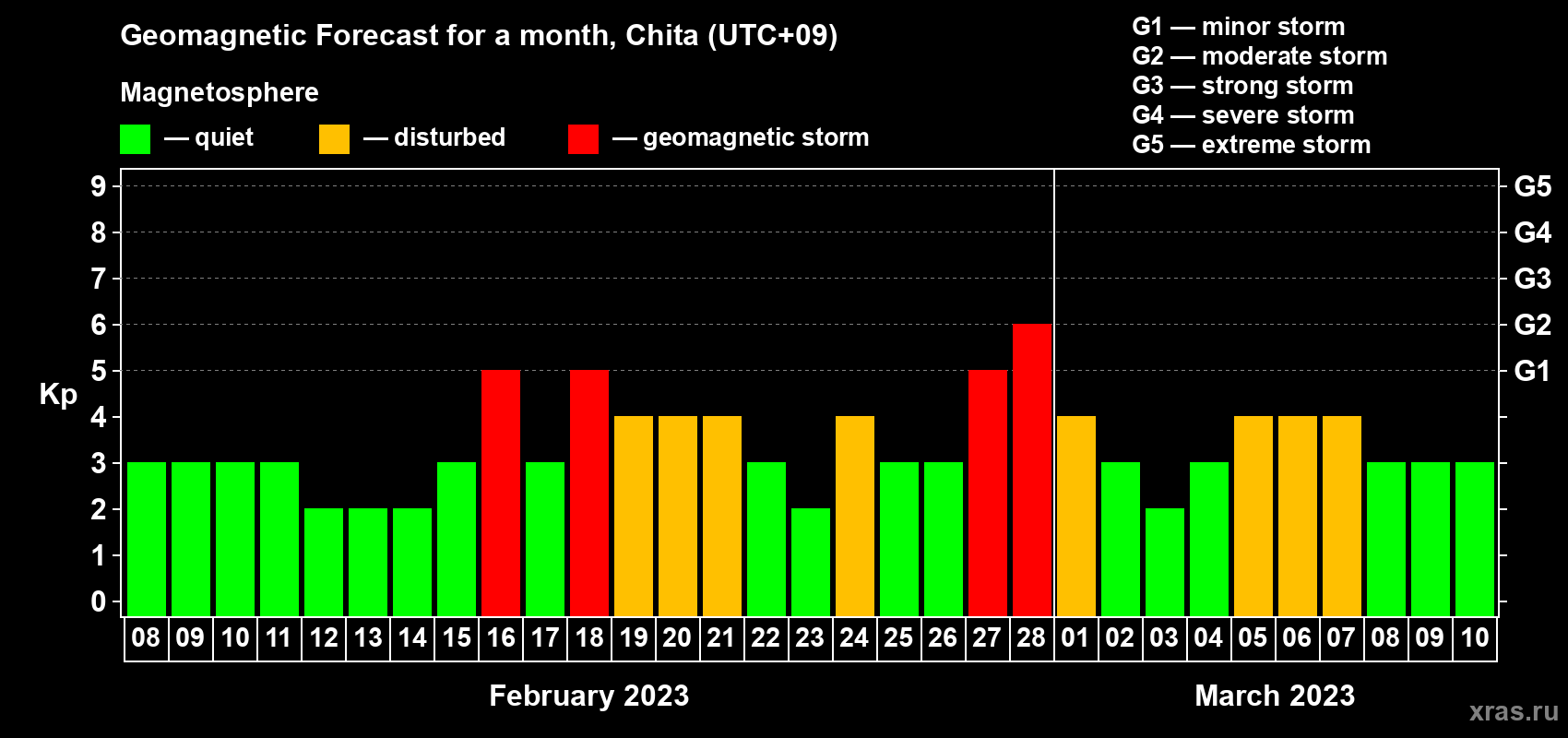 Geomagnetic Forecast for a month, Chita (UTC+09)

Magnetosphere

— quiet — disturbed — geomagnetic storm

G1 — minor storm
G2 — moderate storm
G3 — strong storm
G4 — severe storm
G5 — extreme storm

Kp

9 8 7 6 5 4 3 2 1 0

G5 G4 G3 G2 G1

08 09 10 11 12 13 14 15 16 17 18 19 20 21 22 23 24 25 26 27 28 01 02 03 04 05 06 07 08 09 10

February 2023

March 2023

xras.ru